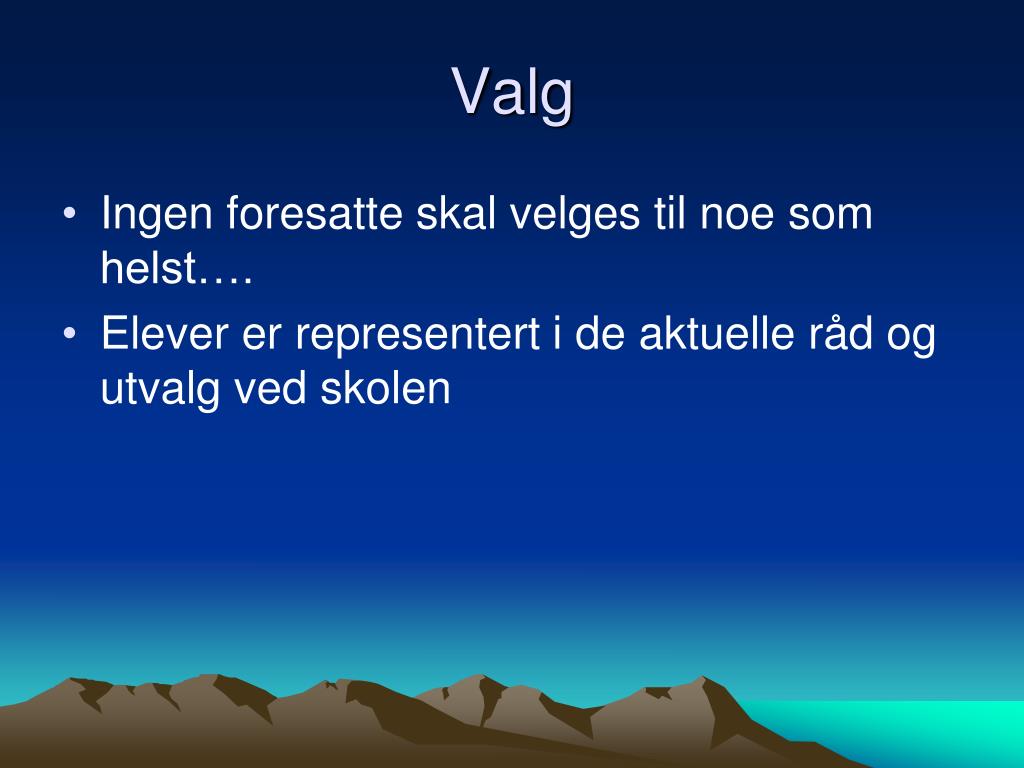 Valg

• Ingen foresatte skal velges til noe som helst….
• Elever er representert i de aktuelle råd og utvalg ved skolen